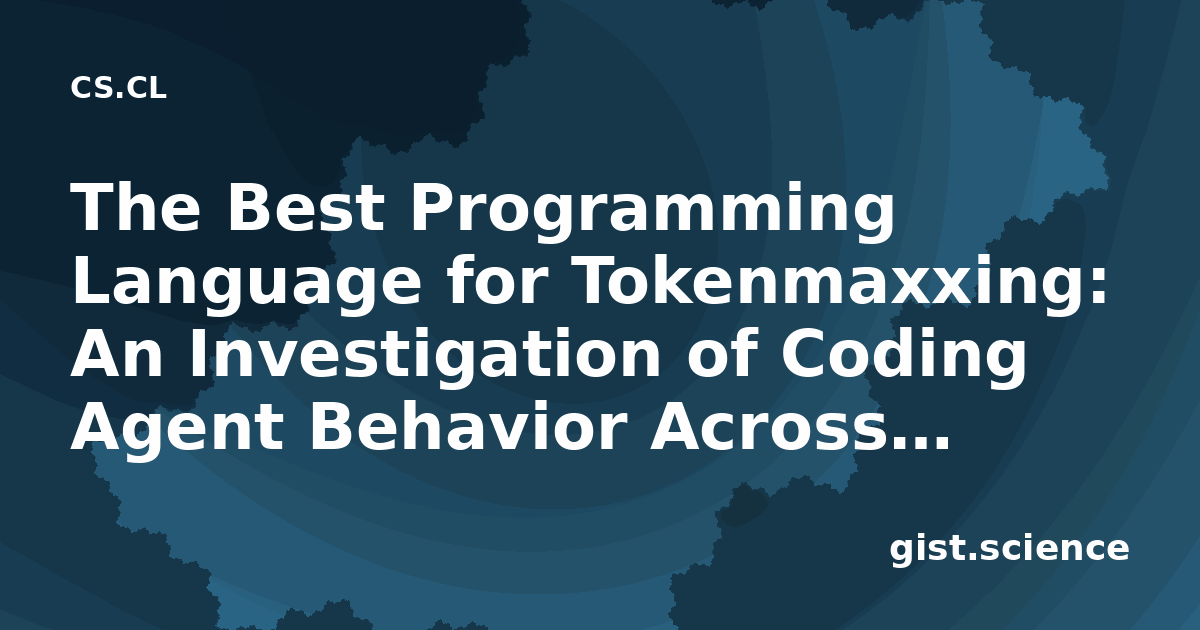 CS.CL

The Best Programming Language for Tokenmaxxing: An Investigation of Coding Agent Behavior Across...

gist.science